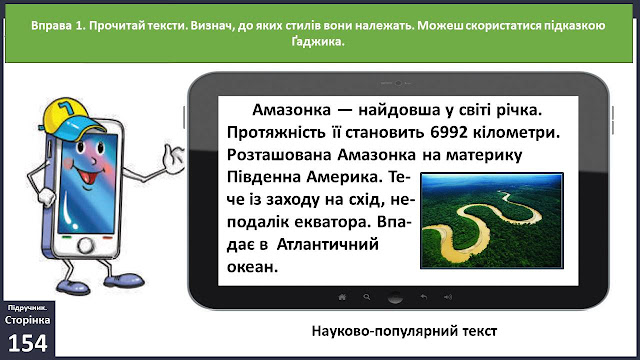 Вправа 1. Прочитай тексти. Визнач, до яких стилів вони належать. Можеш скористатися підказкою Ґаджика.

Амазонка — найдовша у світі річка. Протяжність її становить 6992 кілометри. Розташована Амазонка на материку Південна Америка. Тече із заходу на схід, неподалік екватора. Впадає в Атлантичний океан.

Науково-популярний текст

Підручник. Сторінка 154